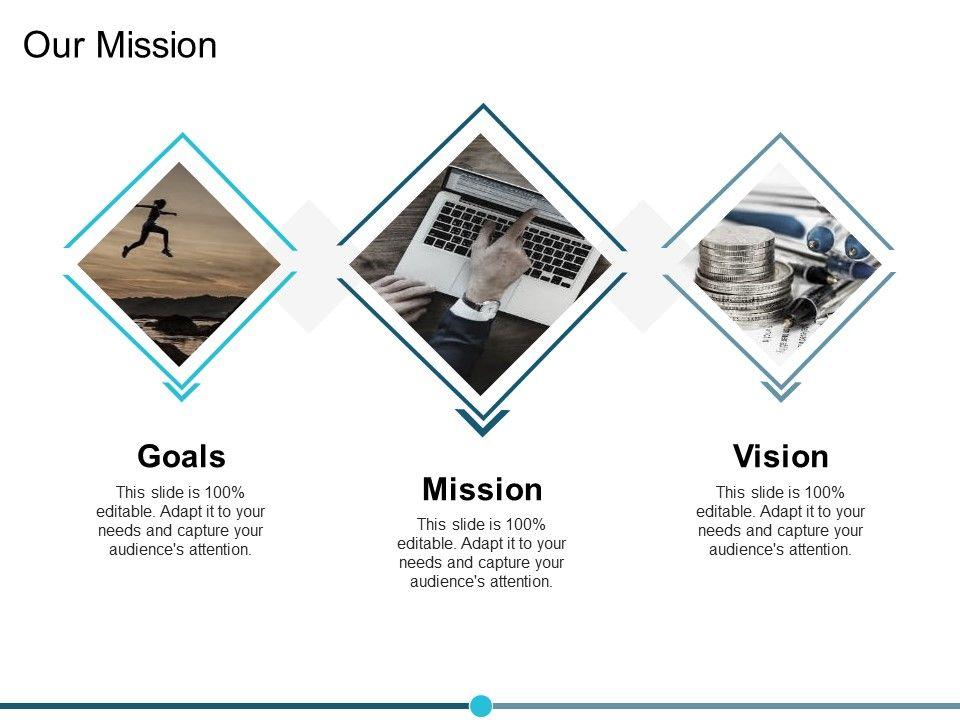 Our Mission

Goals

This slide is 100% editable. Adapt it to your needs and capture your audience's attention.

Mission

This slide is 100% editable. Adapt it to your needs and capture your audience's attention.

Vision

This slide is 100% editable. Adapt it to your needs and capture your audience's attention.